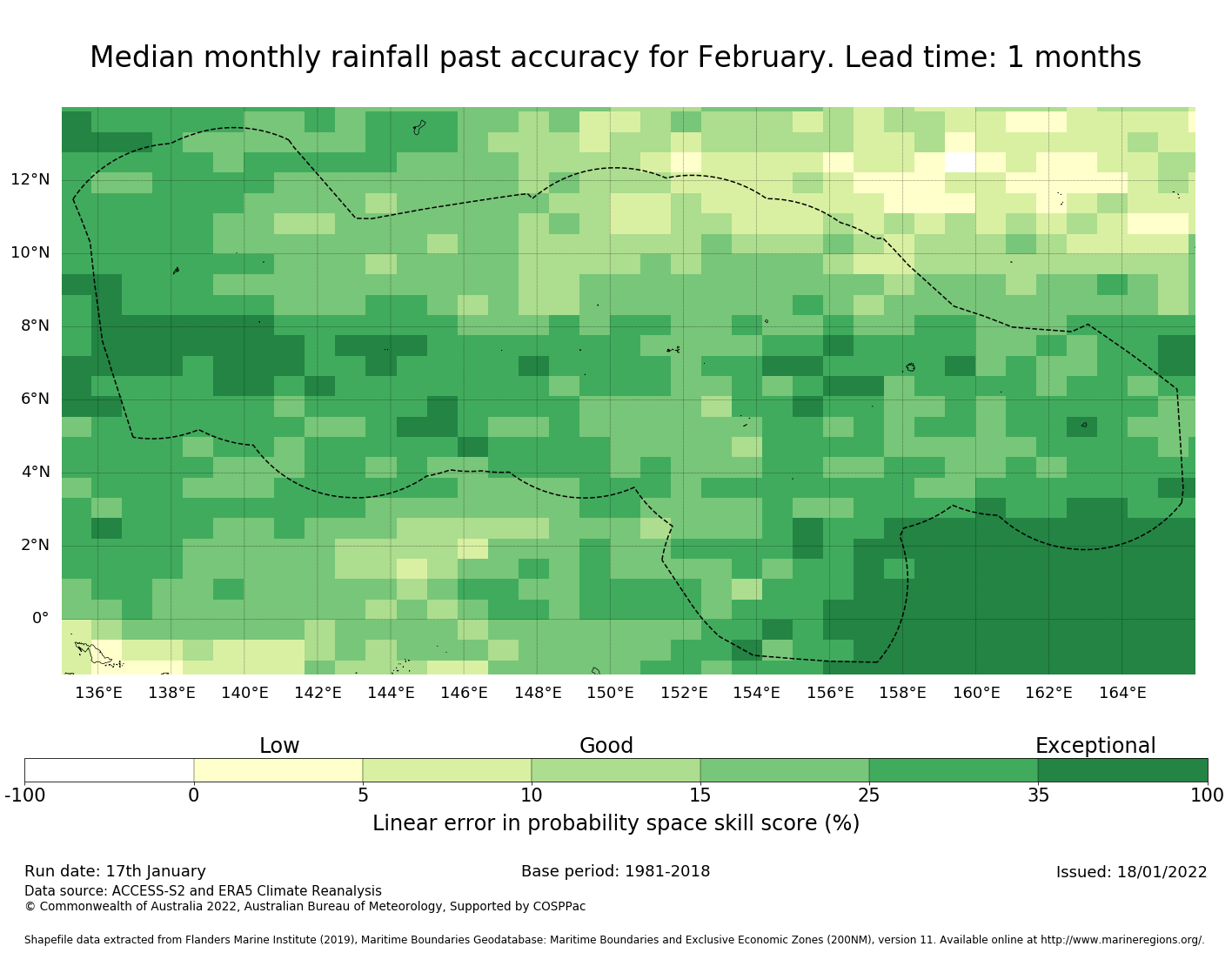 Median monthly rainfall past accuracy for February. Lead time: 1 months

12°N
10°N
8°N
6°N
4°N
2°N
0°

136°E 138°E 140°E 142°E 144°E 146°E 148°E 150°E 152°E 154°E 156°E 158°E 160°E 162°E 164°E

Low
Good
Exceptional

-100 0 5 10 15 25 35 100

Linear error in probability space skill score (%)

Run date: 17th January
Base period: 1981-2018
Issued: 18/01/2022
Data source: ACCESS-S2 and ERA5 Climate Reanalysis
© Commonwealth of Australia 2022, Australian Bureau of Meteorology, Supported by COSPPac

Shapefile data extracted from Flanders Marine Institute (2019), Maritime Boundaries Geodatabase: Maritime Boundaries and Exclusive Economic Zones (200NM), version 11. Available online at http://www.marineregions.org/.